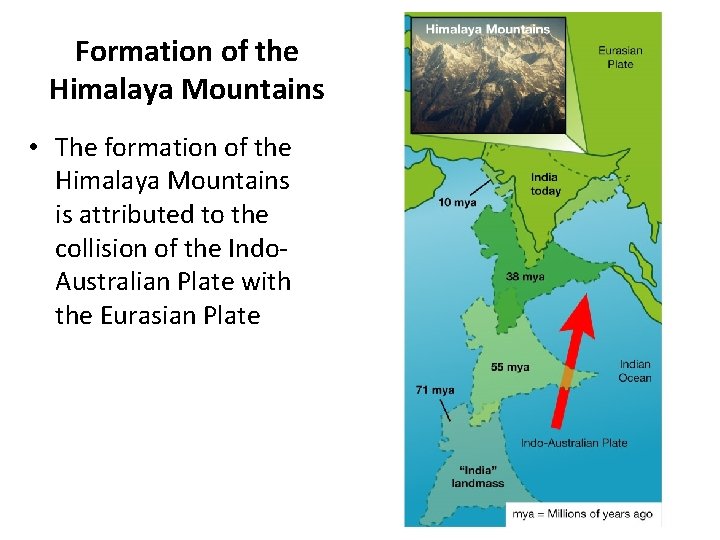 Formation of the Himalaya Mountains

• The formation of the Himalaya Mountains is attributed to the collision of the Indo-Australian Plate with the Eurasian Plate

Himalaya Mountains

Eurasian Plate

India today

10 mya

38 mya

55 mya

71 mya

Indian Ocean

Indo-Australian Plate

"India" landmass

mya = Millions of years ago